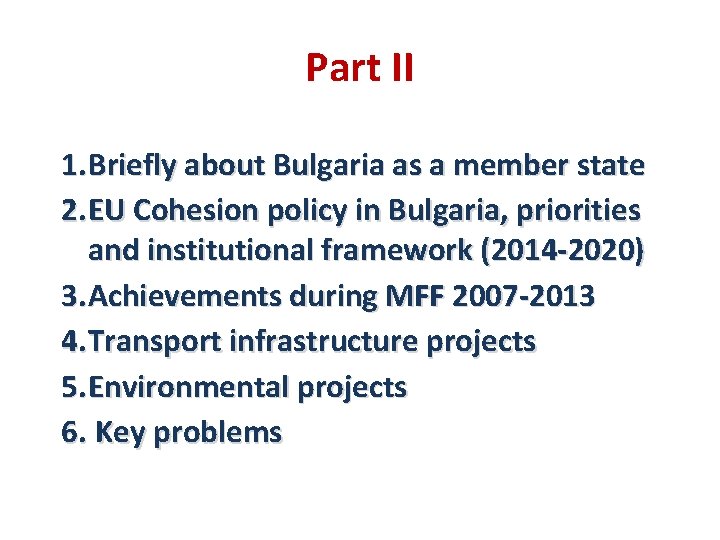 Part II

1. Briefly about Bulgaria as a member state
2. EU Cohesion policy in Bulgaria, priorities and institutional framework (2014-2020)
3. Achievements during MFF 2007-2013
4. Transport infrastructure projects
5. Environmental projects
6. Key problems